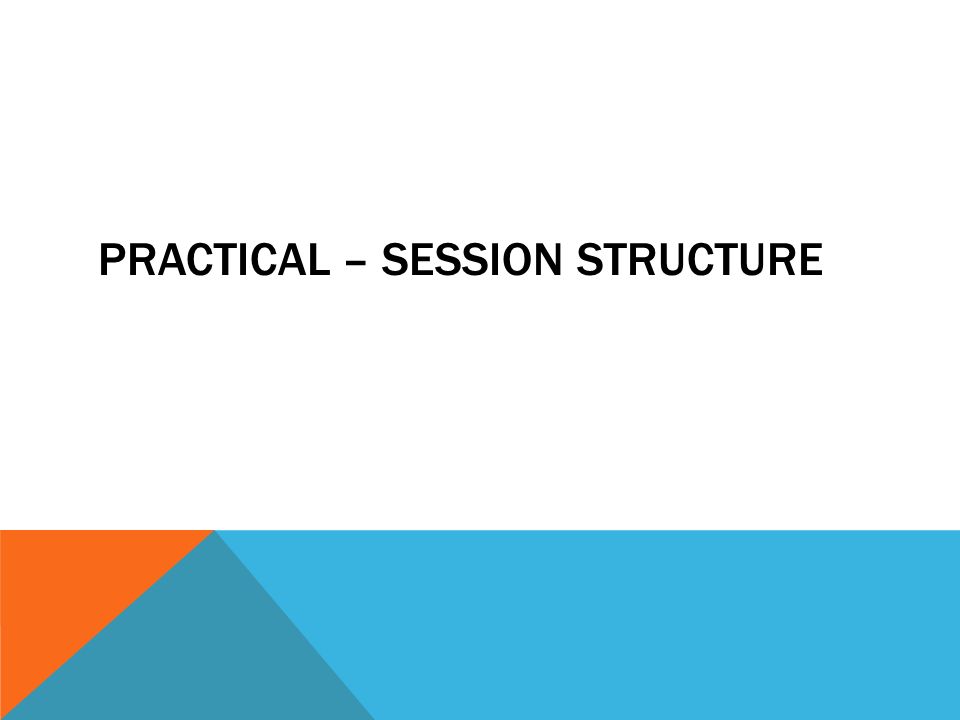 PRACTICAL – SESSION STRUCTURE